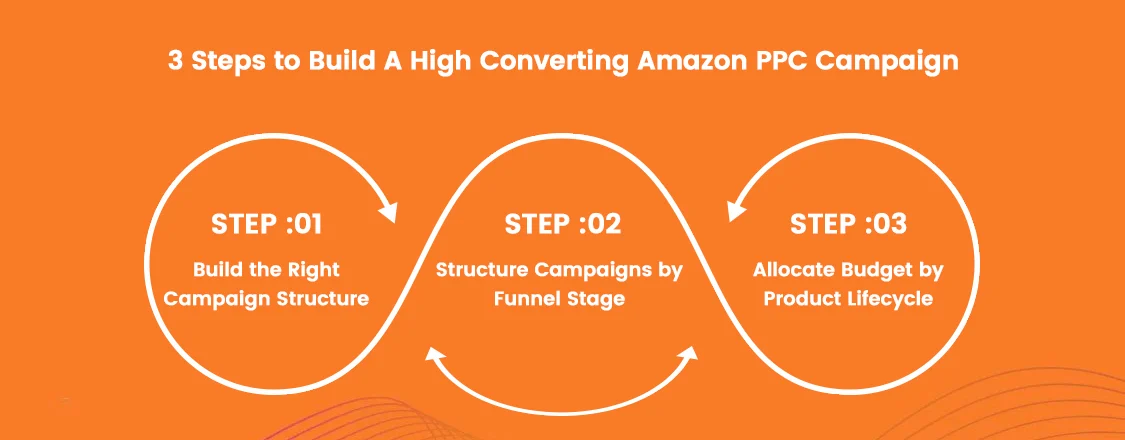 3 Steps to Build A High Converting Amazon PPC Campaign

STEP :01
Build the Right Campaign Structure

STEP :02
Structure Campaigns by Funnel Stage

STEP :03
Allocate Budget by Product Lifecycle